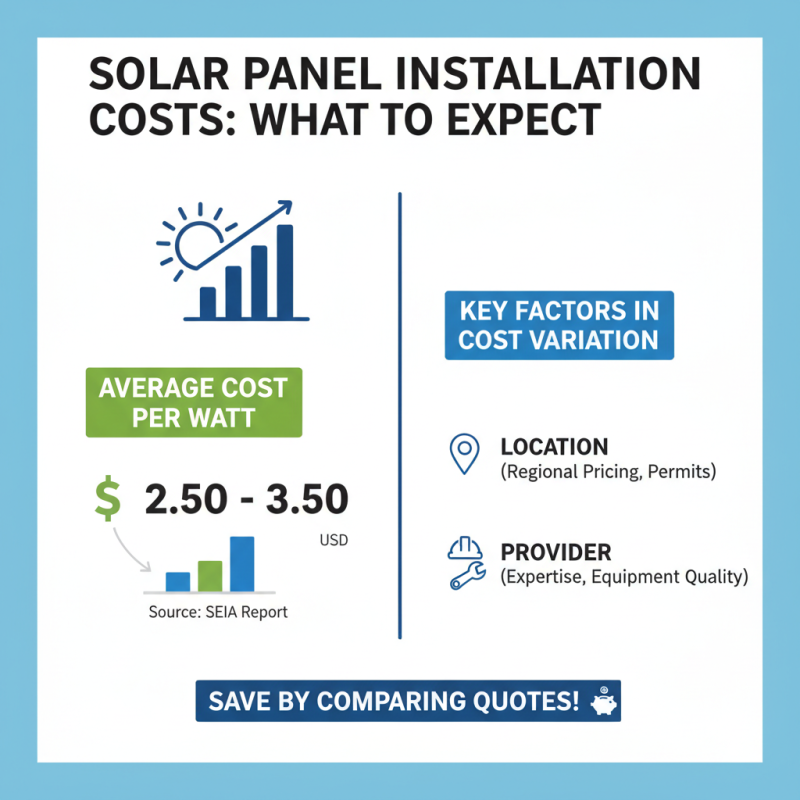 SOLAR PANEL INSTALLATION COSTS: WHAT TO EXPECT

AVERAGE COST PER WATT

$ 2.50 - 3.50

USD

Source: SEIA Report

KEY FACTORS IN COST VARIATION

LOCATION
(Regional Pricing, Permits)

PROVIDER
(Expertise, Equipment Quality)

SAVE BY COMPARING QUOTES!